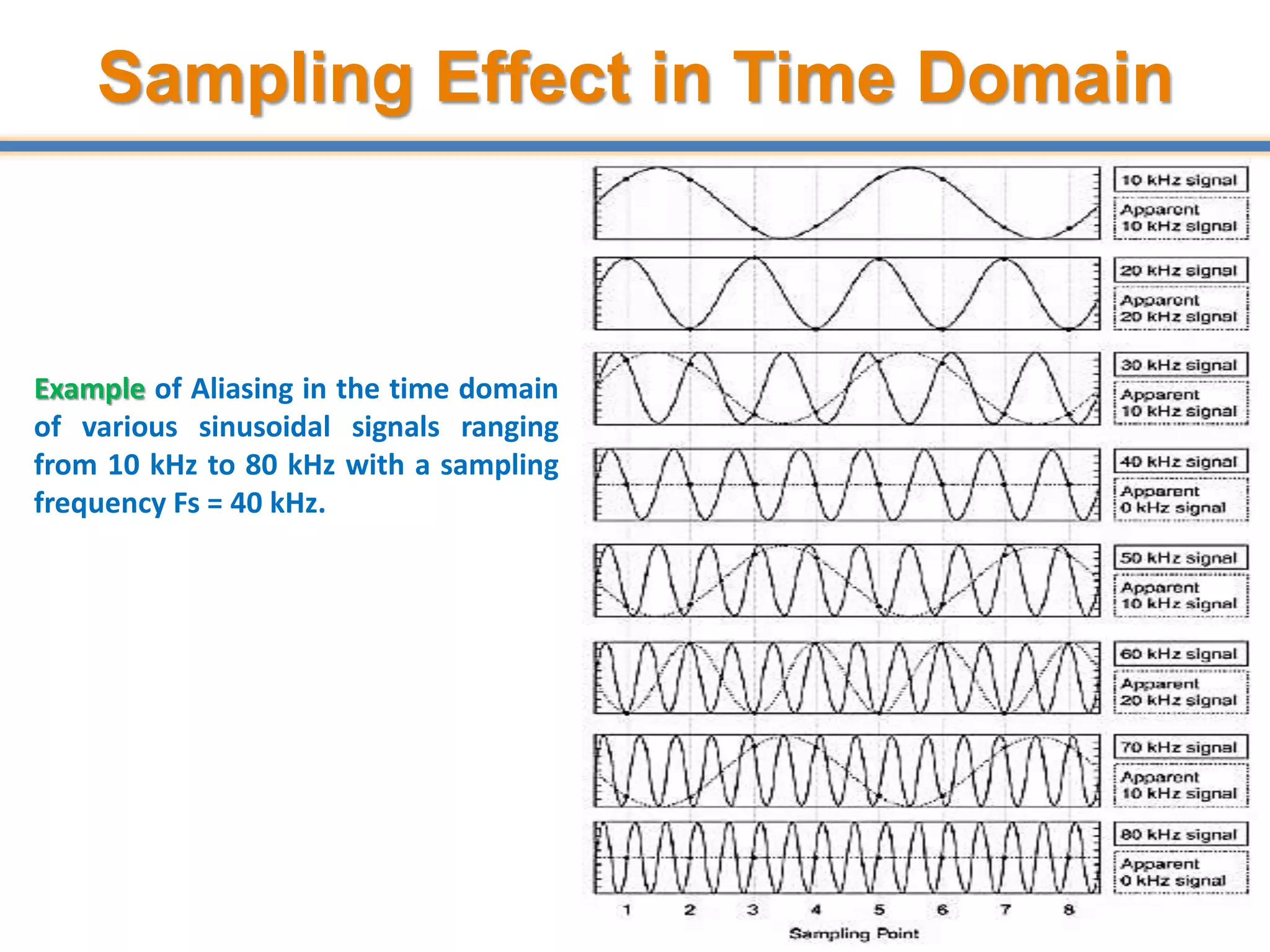 Sampling Effect in Time Domain

Example of Aliasing in the time domain of various sinusoidal signals ranging from 10 kHz to 80 kHz with a sampling frequency Fs = 40 kHz.

10 kHz signal
Apparent 10 kHz signal
20 kHz signal
Apparent 20 kHz signal
30 kHz signal
Apparent 10 kHz signal
40 kHz signal
Apparent 0 kHz signal
50 kHz signal
Apparent 10 kHz signal
60 kHz signal
Apparent 20 kHz signal
70 kHz signal
Apparent 10 kHz signal
80 kHz signal
Apparent 0 kHz signal

1 2 3 4 5 6 7 8
Sampling Point